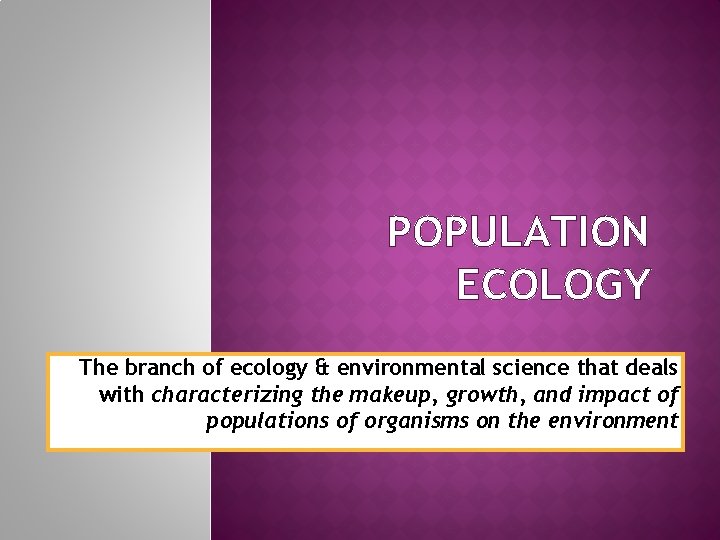 POPULATION ECOLOGY

The branch of ecology & environmental science that deals with characterizing the makeup, growth, and impact of populations of organisms on the environment